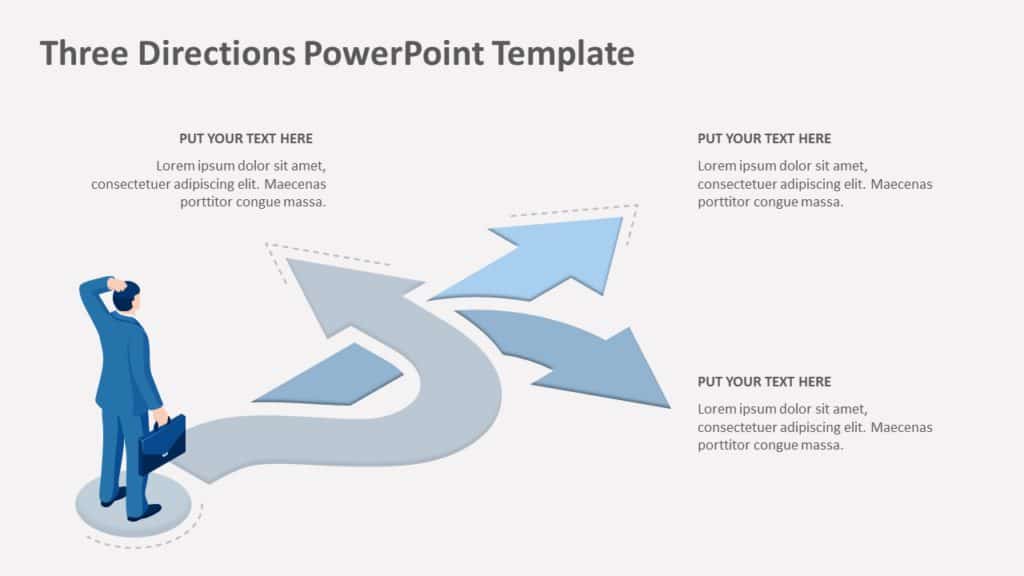 Three Directions PowerPoint Template

PUT YOUR TEXT HERE

Lorem ipsum dolor sit amet, consectetuer adipiscing elit. Maecenas porttitor congue massa.

PUT YOUR TEXT HERE

Lorem ipsum dolor sit amet, consectetuer adipiscing elit. Maecenas porttitor congue massa.

PUT YOUR TEXT HERE

Lorem ipsum dolor sit amet, consectetuer adipiscing elit. Maecenas porttitor congue massa.